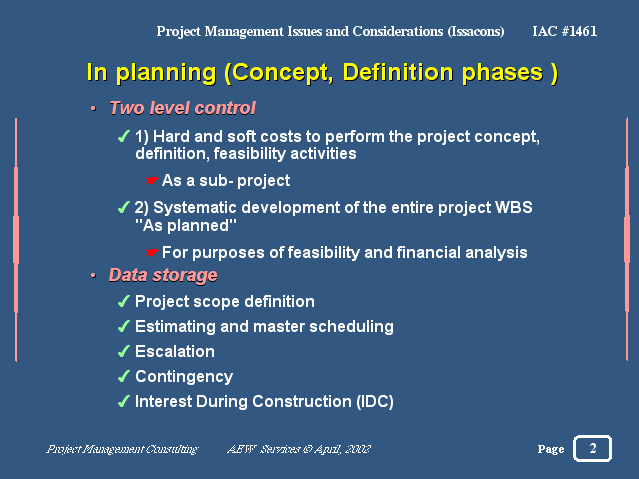 Project Management Issues and Considerations (Issacons) IAC #1461

In planning (Concept, Definition phases )

• Two level control

✓ 1) Hard and soft costs to perform the project concept, definition, feasibility activities

☛ As a sub- project

✓ 2) Systematic development of the entire project WBS "As planned"

☛ For purposes of feasibility and financial analysis

• Data storage

✓ Project scope definition

✓ Estimating and master scheduling

✓ Escalation

✓ Contingency

✓ Interest During Construction (IDC)

Project Management Consulting AEW Services © April, 2002

Page 2